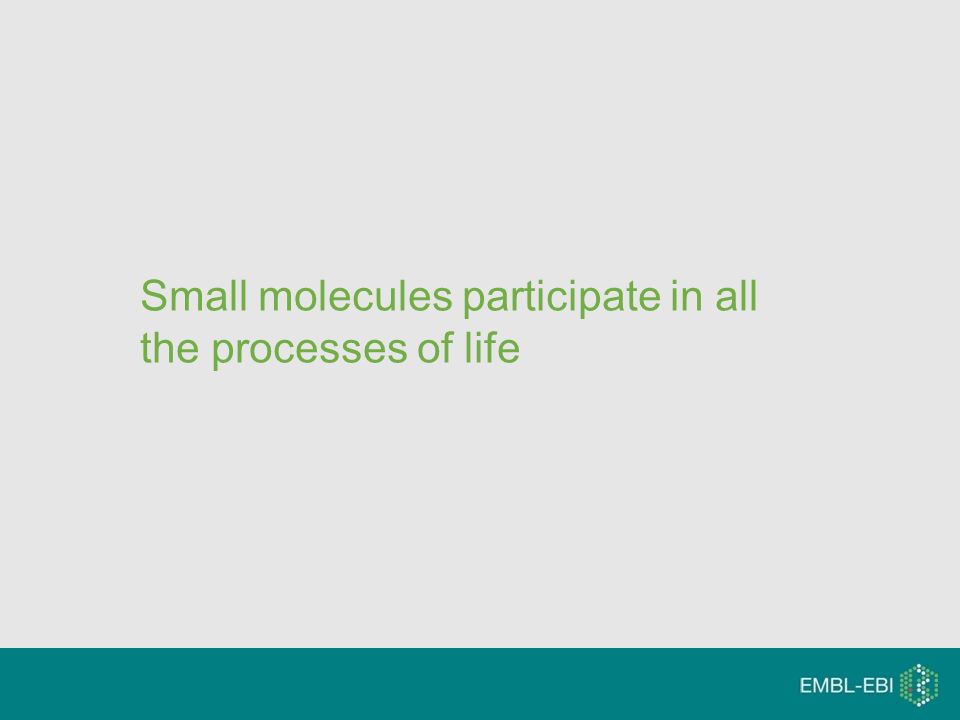 Small molecules participate in all the processes of life

EMBL-EBI